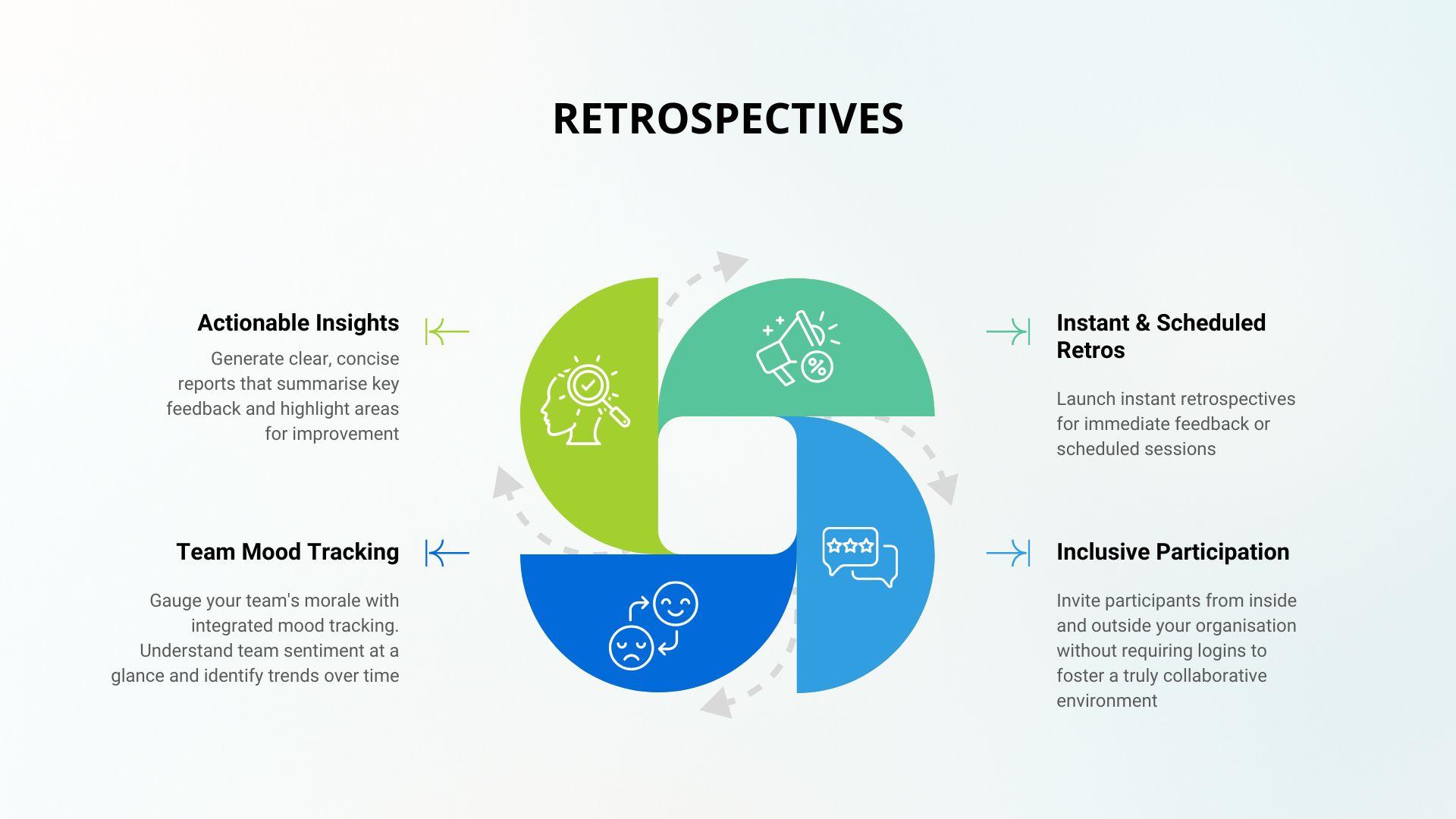 RETROSPECTIVES

Actionable Insights

Generate clear, concise reports that summarise key feedback and highlight areas for improvement

Team Mood Tracking

Gauge your team's morale with integrated mood tracking. Understand team sentiment at a glance and identify trends over time

Instant & Scheduled Retros

Launch instant retrospectives for immediate feedback or scheduled sessions

Inclusive Participation

Invite participants from inside and outside your organisation without requiring logins to foster a truly collaborative environment